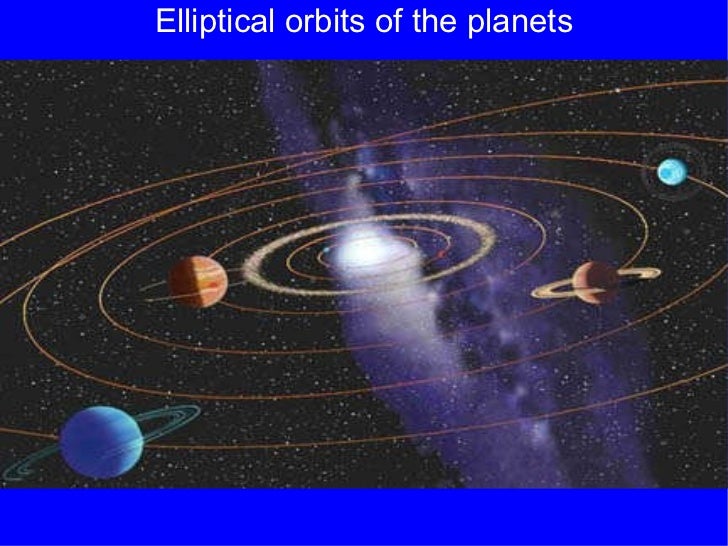 Elliptical orbits of the planets